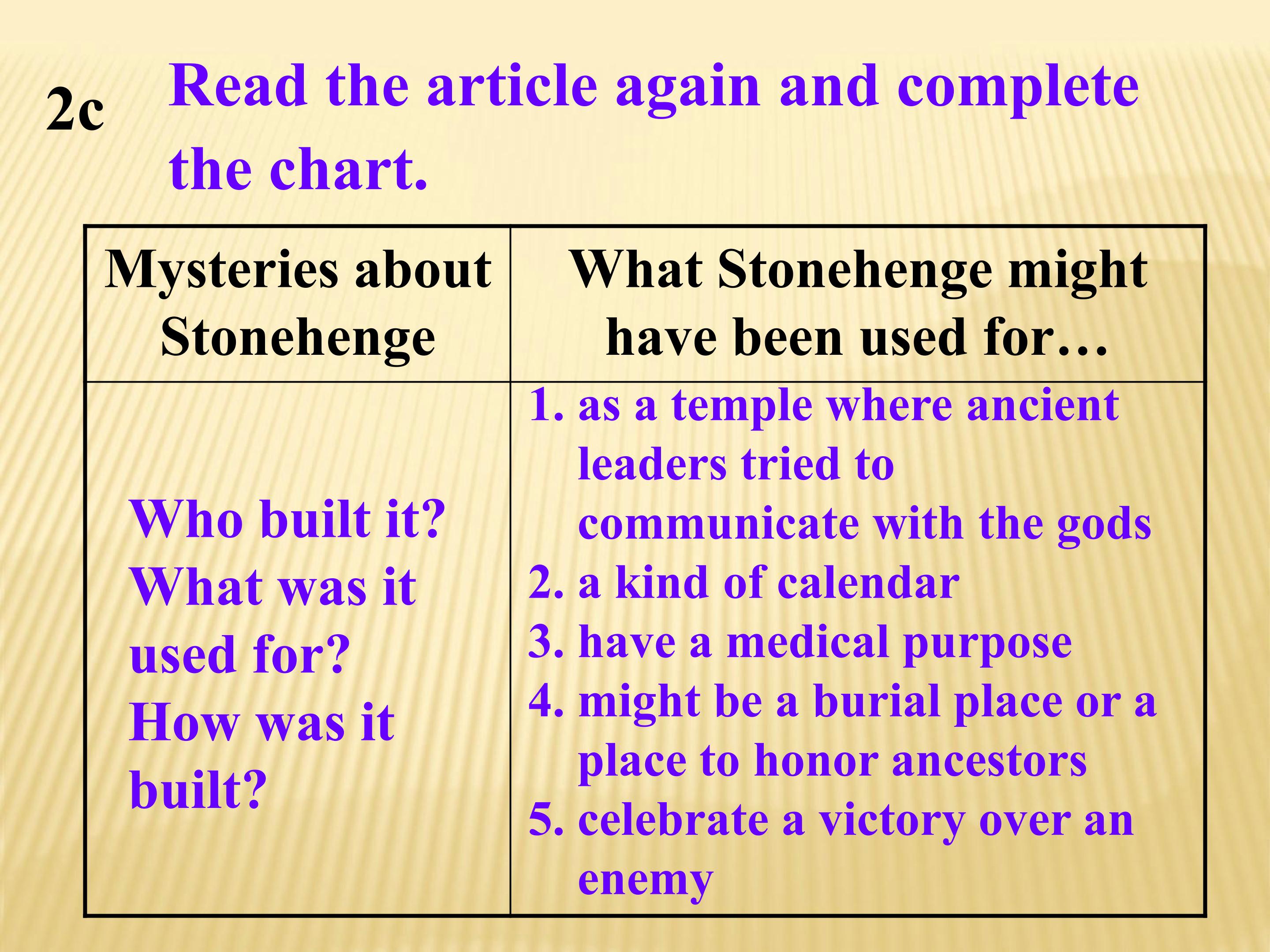 2c Read the article again and complete the chart.

| Mysteries about Stonehenge | What Stonehenge might have been used for… |
|---|---|
| Who built it? What was it used for? How was it built? | 1. as a temple where ancient leaders tried to communicate with the gods 2. a kind of calendar 3. have a medical purpose 4. might be a burial place or a place to honor ancestors 5. celebrate a victory over an enemy |